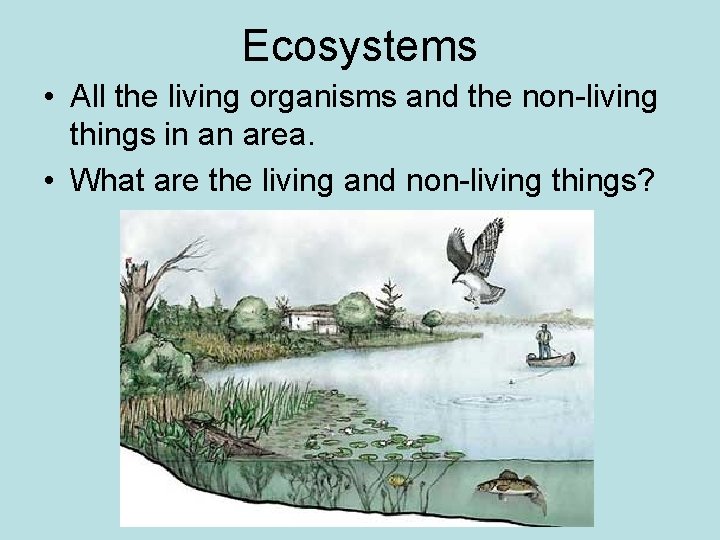 Ecosystems

• All the living organisms and the non-living things in an area.

• What are the living and non-living things?